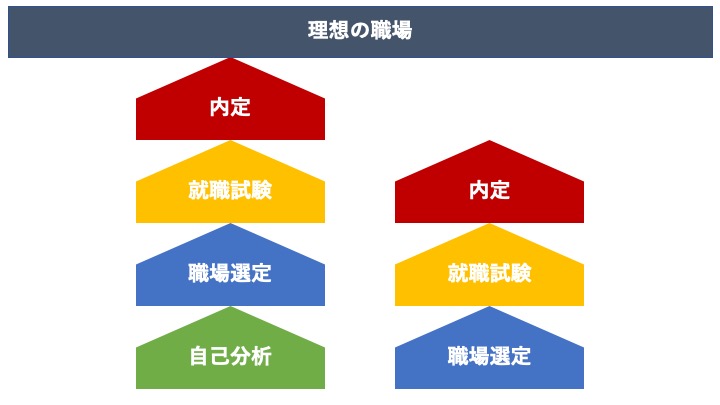 理想の職場

内定

就職試験

職場選定

自己分析

内定

就職試験

職場選定